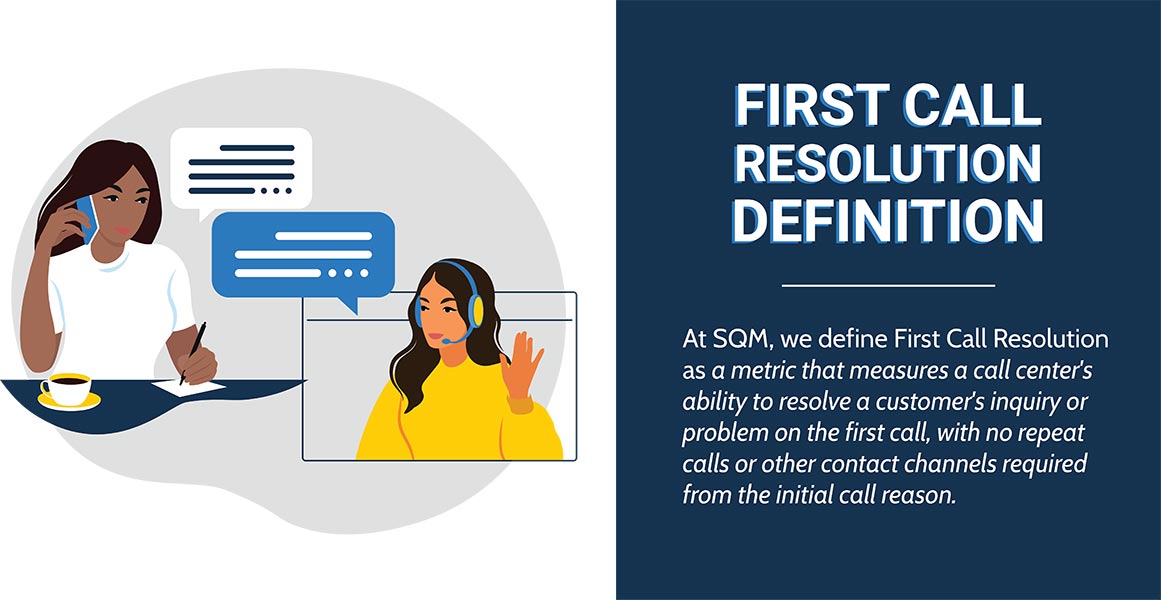 FIRST CALL RESOLUTION DEFINITION

At SQM, we define First Call Resolution as a metric that measures a call center's ability to resolve a customer's inquiry or problem on the first call, with no repeat calls or other contact channels required from the initial call reason.